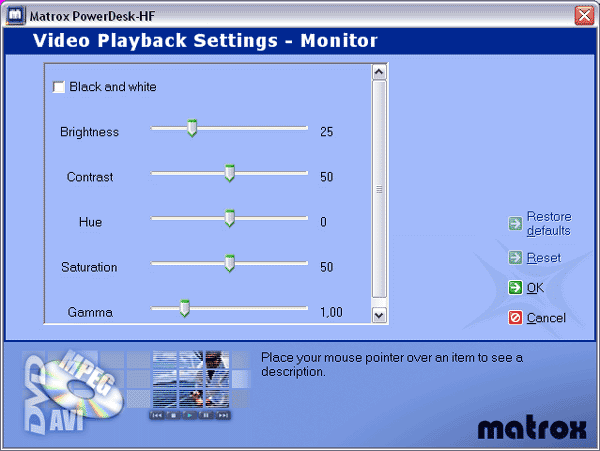 Matrox PowerDesk-HF

Video Playback Settings - Monitor

Black and white

Brightness 25

Contrast 50

Hue 0

Saturation 50

Gamma 1,00

Restore defaults

Reset

OK

Cancel

DVD MPEG AVI

Place your mouse pointer over an item to see a description.

matrox